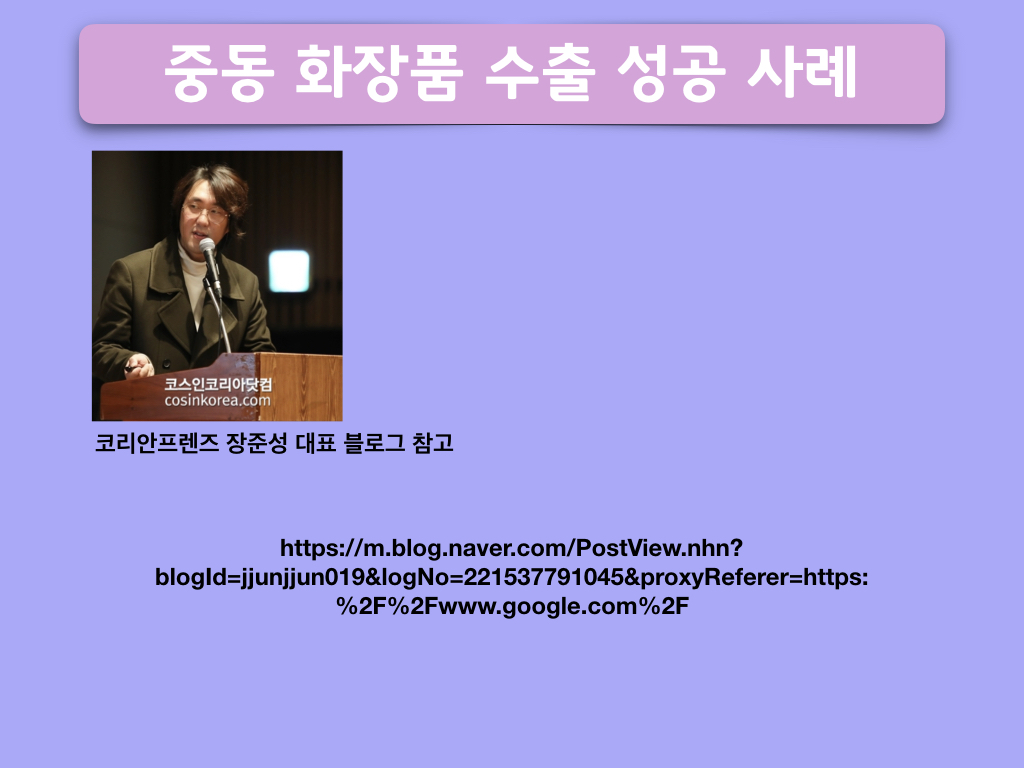 중동 화장품 수출 성공 사례

코스인코리아닷컴
cosinkorea.com

코리안프렌즈 장준성 대표 블로그 참고

https://m.blog.naver.com/PostView.nhn?blogId=jjunjjun019&logNo=221537791045&proxyReferer=https:%2F%2Fwww.google.com%2F